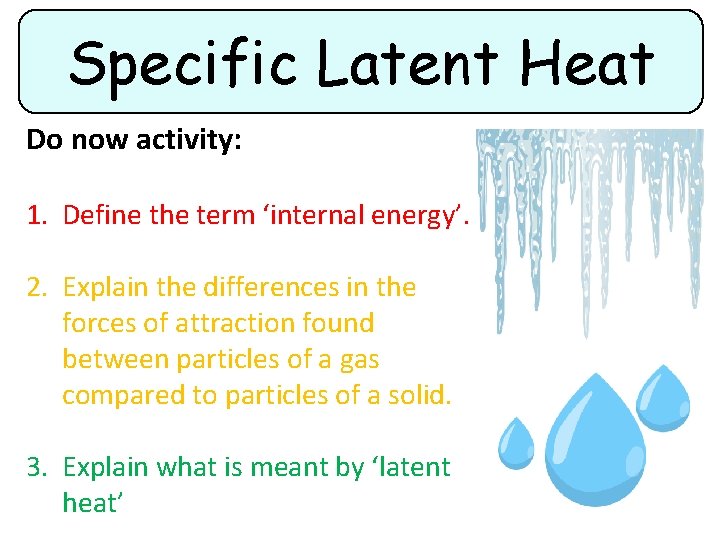 Specific Latent Heat

Do now activity:

1. Define the term ‘internal energy’.

2. Explain the differences in the forces of attraction found between particles of a gas compared to particles of a solid.

3. Explain what is meant by ‘latent heat’